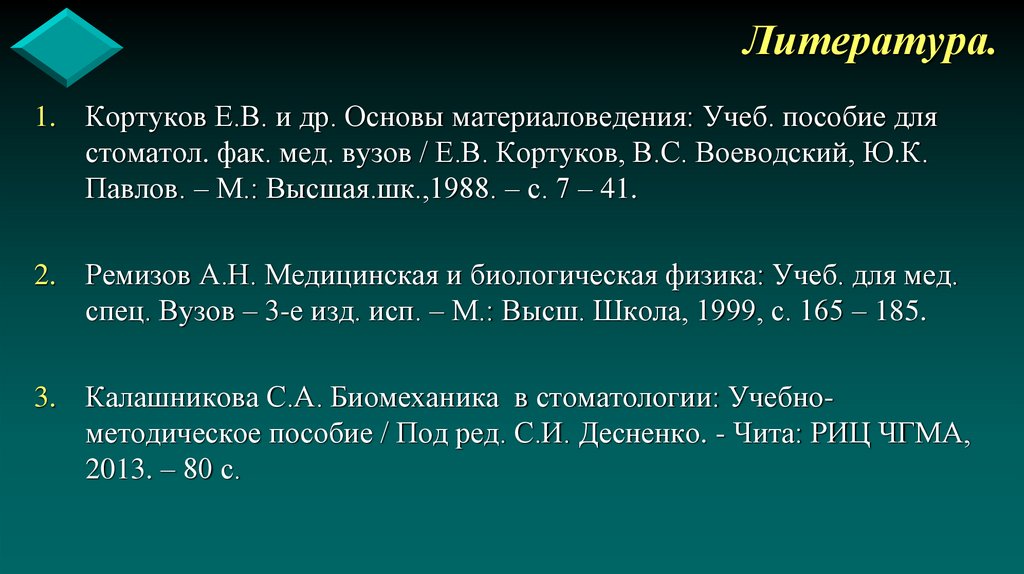 Литература.

1. Кортуков Е.В. и др. Основы материаловедения: Учеб. пособие для стоматол. фак. мед. вузов / Е.В. Кортуков, В.С. Воеводский, Ю.К. Павлов. – М.: Высшая.шк.,1988. – с. 7 – 41.

2. Ремизов А.Н. Медицинская и биологическая физика: Учеб. для мед. спец. Вузов – 3-е изд. исп. – М.: Высш. Школа, 1999, с. 165 – 185.

3. Калашникова С.А. Биомеханика в стоматологии: Учебно-методическое пособие / Под ред. С.И. Десненко. - Чита: РИЦ ЧГМА, 2013. – 80 с.